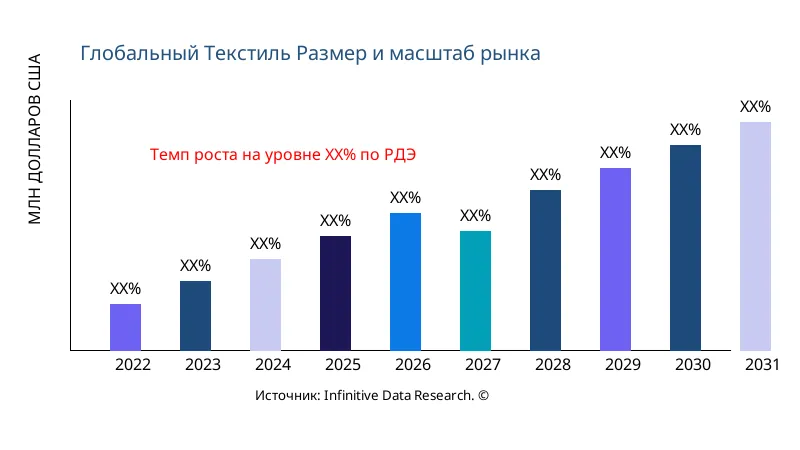 Глобальный Текстиль Размер и масштаб рынка

МЛН ДОЛЛАРОВ США

Темп роста на уровне XX% по РДЭ

XX%
XX%
XX%
XX%
XX%
XX%
XX%
XX%
XX%
XX%

2022
2023
2024
2025
2026
2027
2028
2029
2030
2031

Источник: Infinitive Data Research. ©